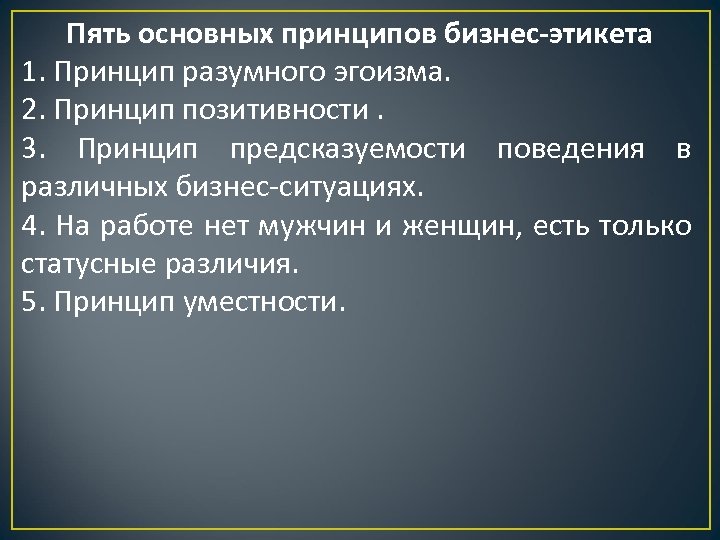 Пять основных принципов бизнес-этикета

1. Принцип разумного эгоизма.

2. Принцип позитивности .

3. Принцип предсказуемости поведения в различных бизнес-ситуациях.

4. На работе нет мужчин и женщин, есть только статусные различия.

5. Принцип уместности.